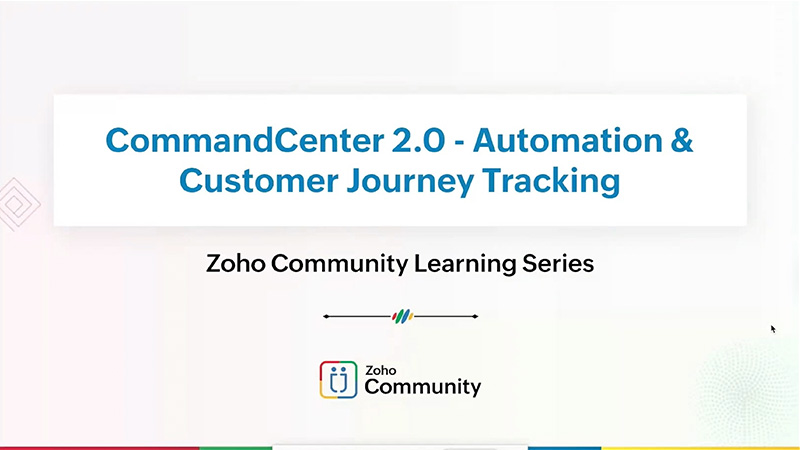 CommandCenter 2.0 - Automation & Customer Journey Tracking

Zoho Community Learning Series

Zoho
Community